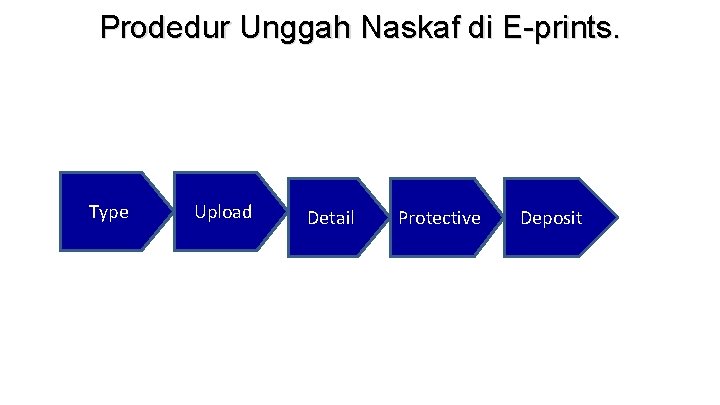 Prodedur Unggah Naskaf di E-prints.

Type

Upload

Detail

Protective

Deposit